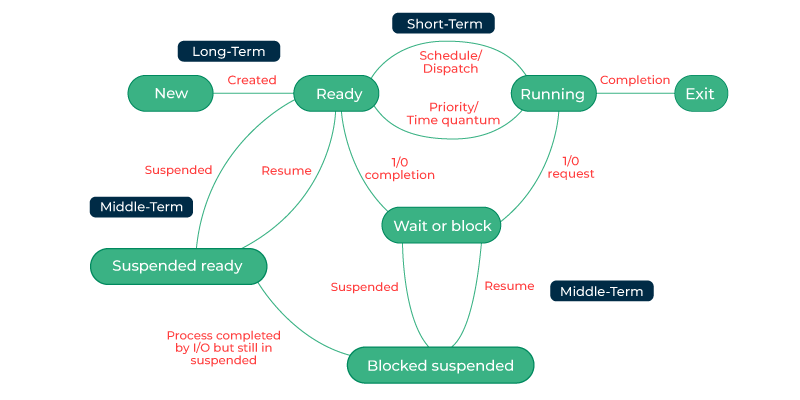 Short-Term

Long-Term

New

Created

Ready

Schedule/
Dispatch

Priority/
Time quantum

Running

Completion

Exit

Suspended

Resume

1/0
completion

1/0
request

Middle-Term

Wait or block

Suspended ready

Suspended

Resume

Middle-Term

Process completed
by I/O but still in
suspended

Blocked suspended